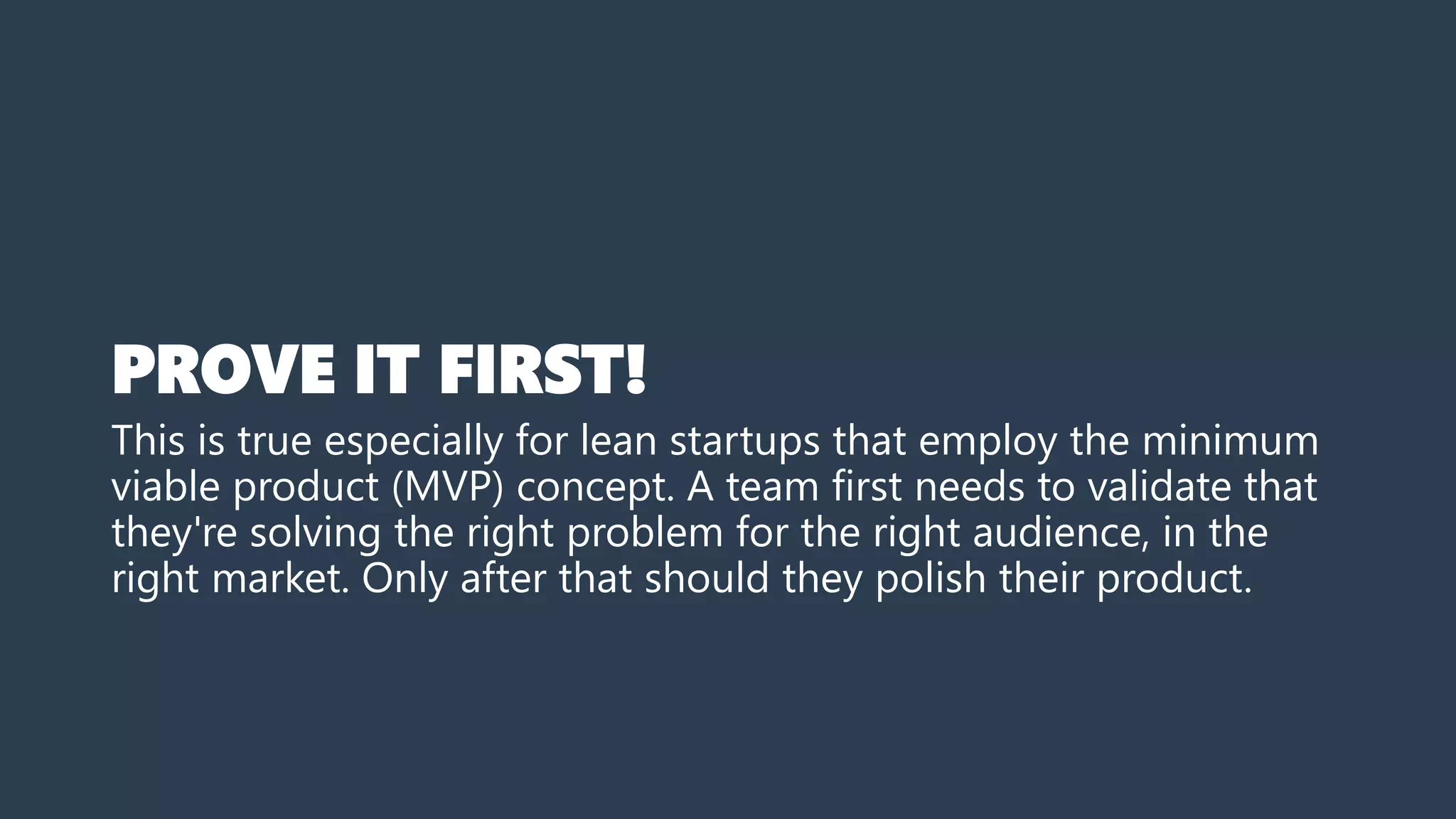 PROVE IT FIRST!

This is true especially for lean startups that employ the minimum viable product (MVP) concept. A team first needs to validate that they're solving the right problem for the right audience, in the right market. Only after that should they polish their product.